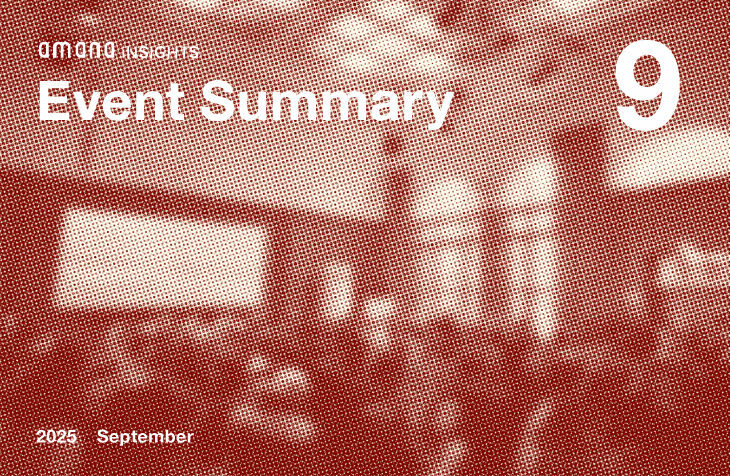 amana INSIGHTS

Event Summary

9

2025 September